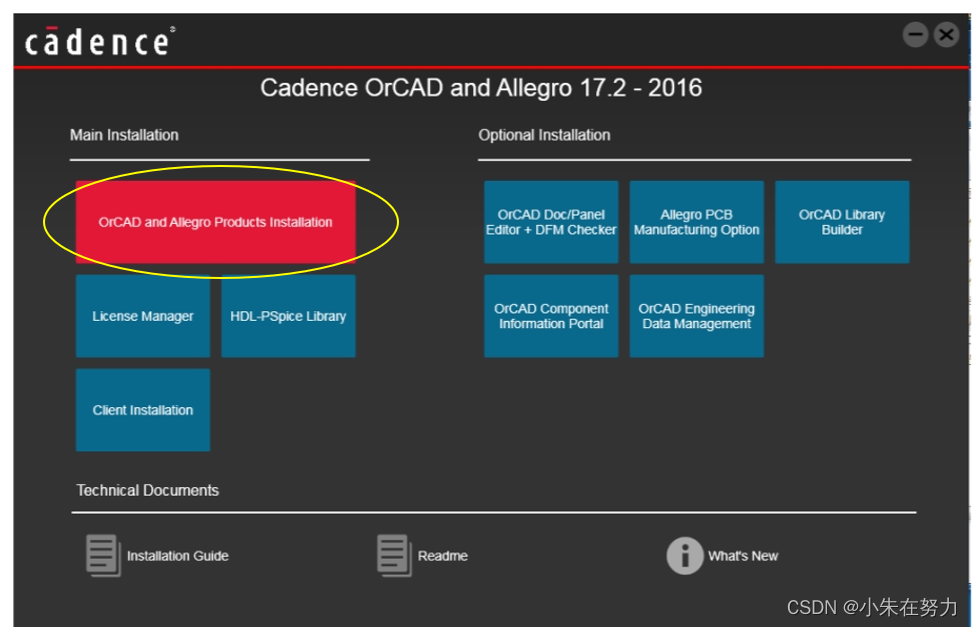 cādence

Cadence OrCAD and Allegro 17.2 - 2016

Main Installation

OrCAD and Allegro Products Installation

License Manager

HDL-PSpice Library

Client Installation

Optional Installation

OrCAD Doc/Panel Editor + DFM Checker

Allegro PCB Manufacturing Option

OrCAD Library Builder

OrCAD Component Information Portal

OrCAD Engineering Data Management

Technical Documents

Installation Guide

Readme

What's New

CSDN @小朱在努力